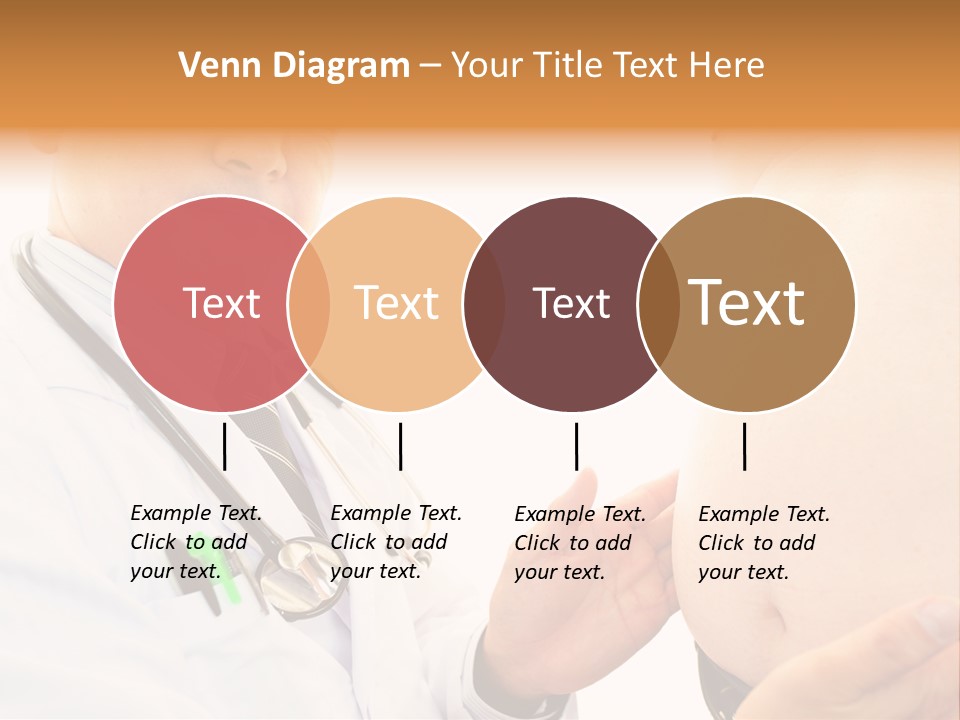 Venn Diagram – Your Title Text Here

Text

Text

Text

Text

Example Text. Click to add your text.

Example Text. Click to add your text.

Example Text. Click to add your text.

Example Text. Click to add your text.